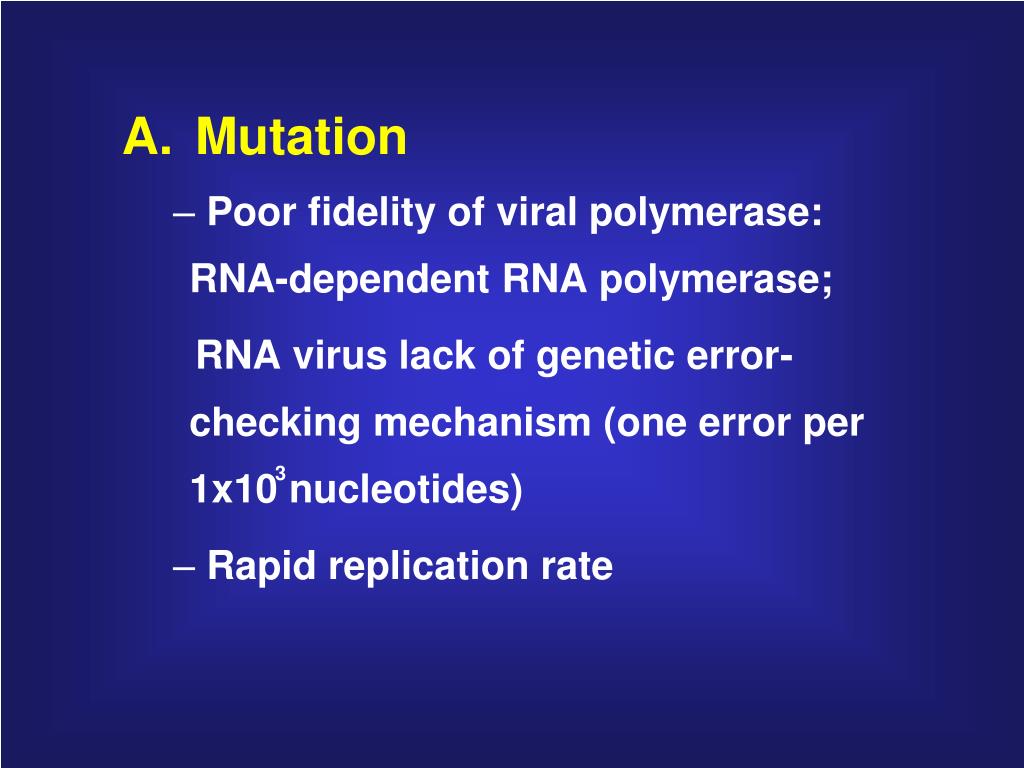 A. Mutation

– Poor fidelity of viral polymerase: RNA-dependent RNA polymerase;

RNA virus lack of genetic error-checking mechanism (one error per $1x10^3$ nucleotides)

– Rapid replication rate